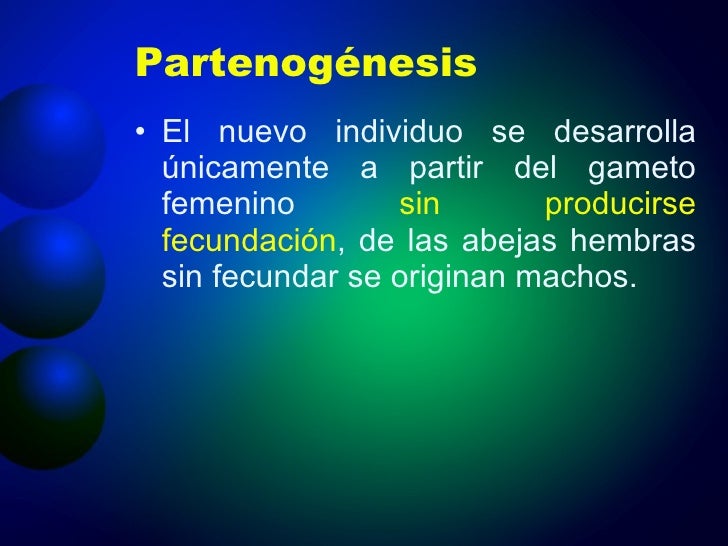 Partenogénesis

• El nuevo individuo se desarrolla únicamente a partir del gameto femenino sin producirse fecundación, de las abejas hembras sin fecundar se originan machos.